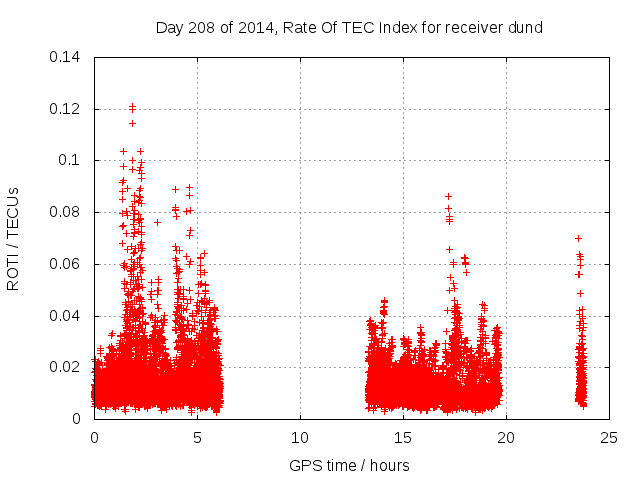 Day 208 of 2014, Rate Of TEC Index for receiver dund

ROTI / TECUs

0.14
0.12
0.1
0.08
0.06
0.04
0.02
0

0
5
10
15
20
25

GPS time / hours